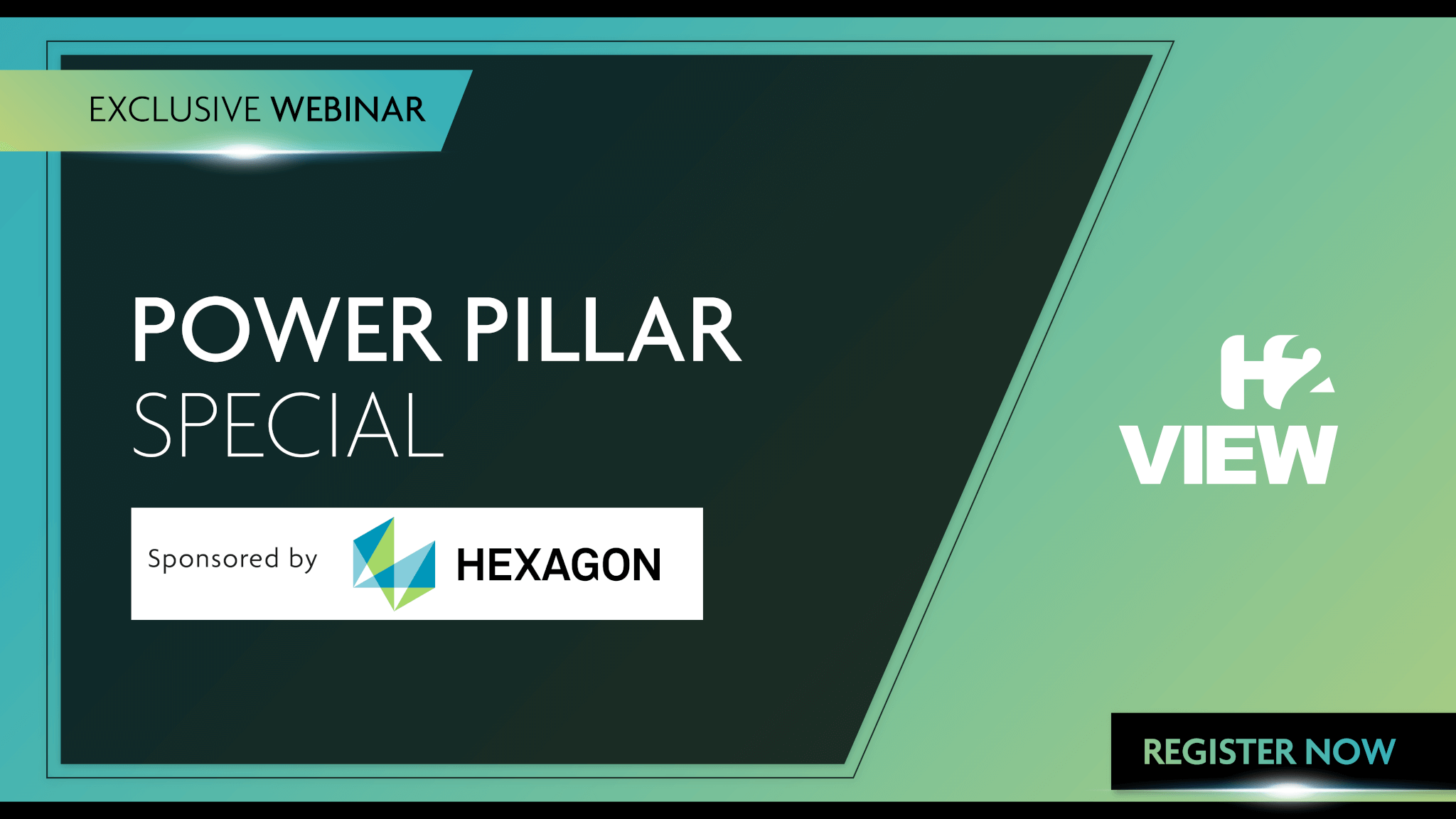 EXCLUSIVE WEBINAR

POWER PILLAR SPECIAL

Sponsored by HEXAGON

H2 VIEW

REGISTER NOW